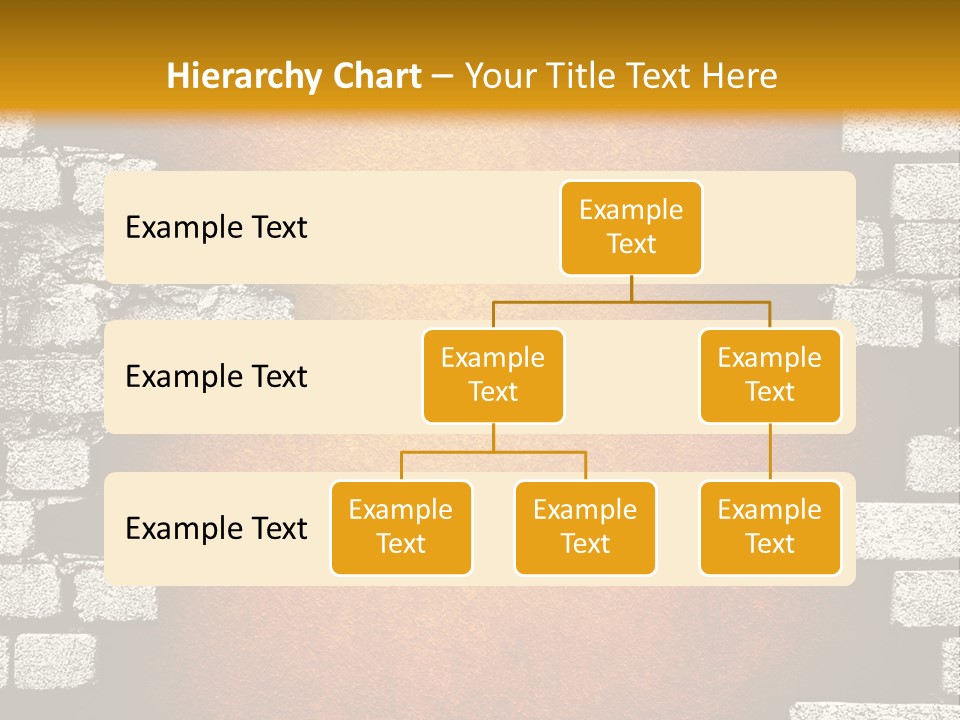 Hierarchy Chart – Your Title Text Here

Example Text

Example Text

Example Text

Example Text

Example Text

Example Text

Example Text

Example Text

Example Text